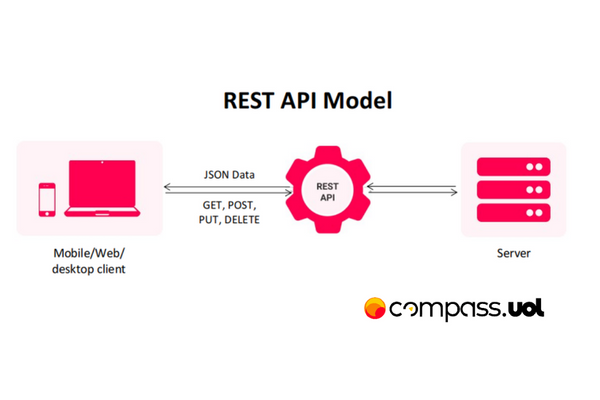 REST API Model

JSON Data

GET, POST, PUT, DELETE

REST API

Mobile/Web/ desktop client

Server

compass.uol